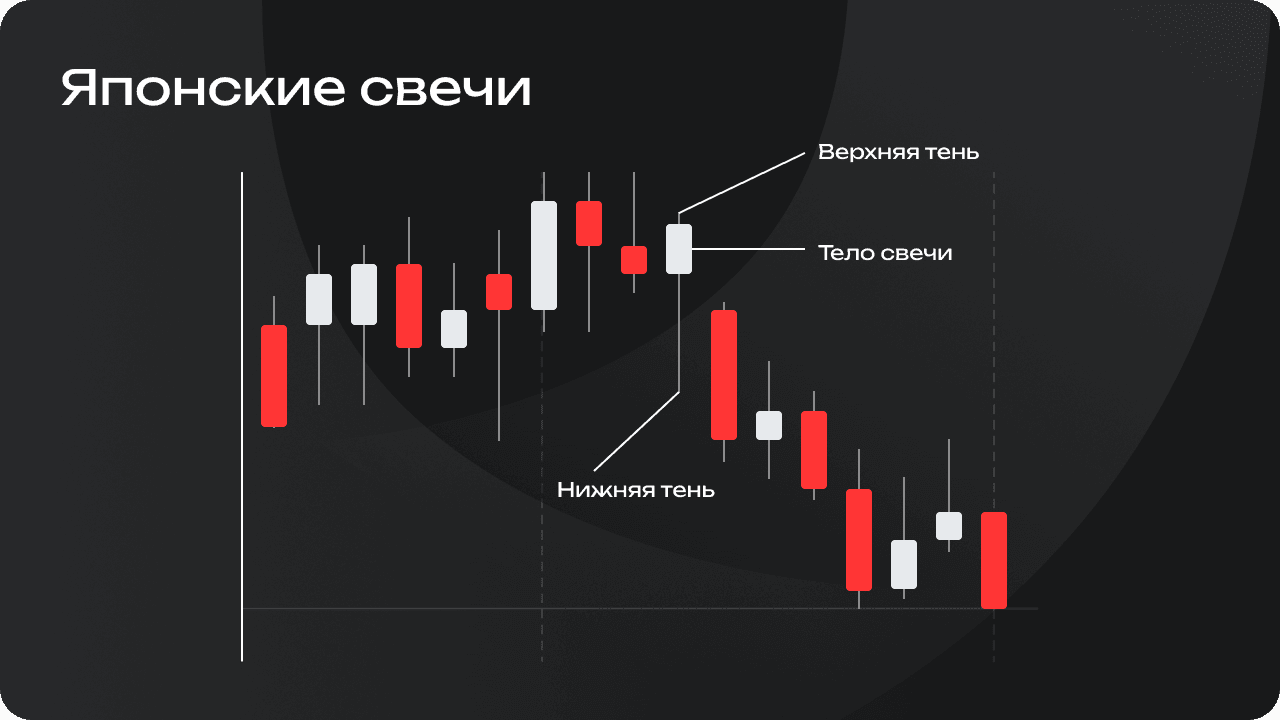 Японские свечи

Верхняя тень

Тело свечи

Нижняя тень